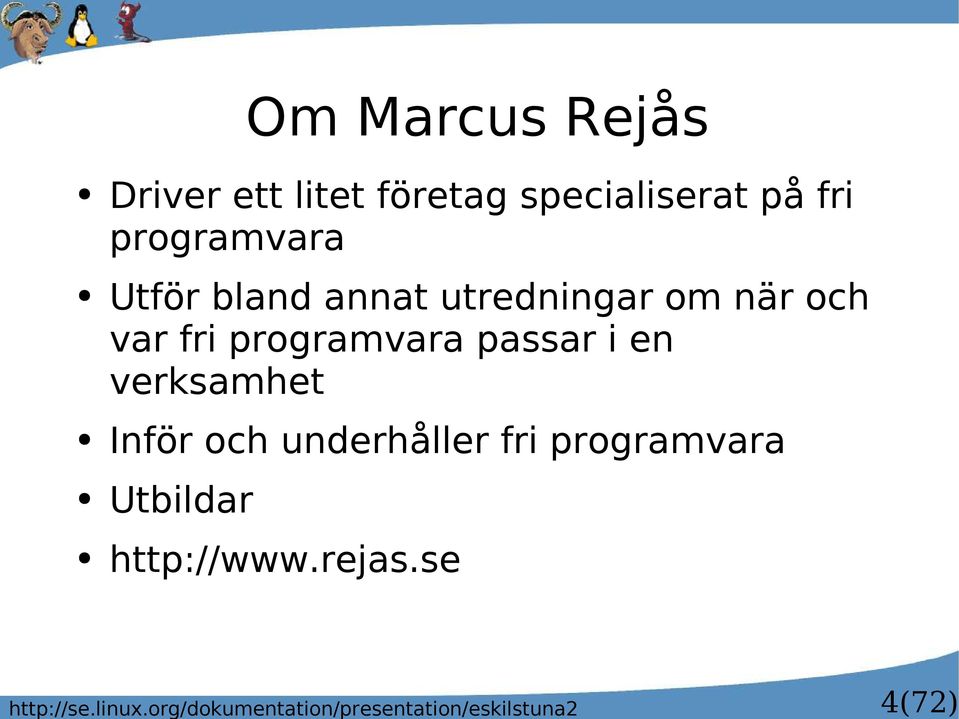 Om Marcus Rejås

• Driver ett litet företag specialiserat på fri programvara

• Utför bland annat utredningar om när och var fri programvara passar i en verksamhet

• Inför och underhåller fri programvara

• Utbildar

• http://www.rejas.se

http://se.linux.org/dokumentation/presentation/eskilstuna2

4(72)